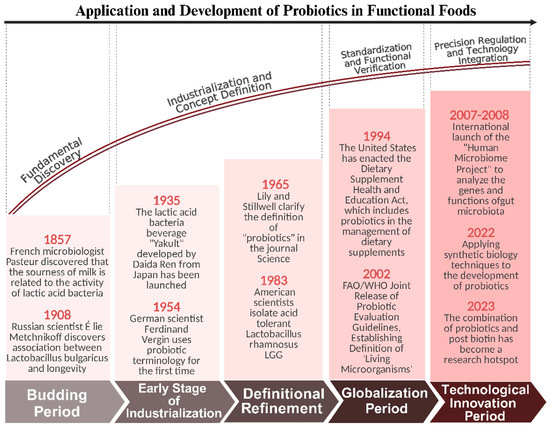 Application and Development of Probiotics in Functional Foods

Fundamental Discovery

Industrialization and Concept Definition

Standardization and Functional Verification

Precision Regulation and Technology Integration

1857
French microbiologist Pasteur discovered that the sourness of milk is related to the activity of lactic acid bacteria

1908
Russian scientist É lie Metchnikoff discovers association between Lactobacillus bulgaricus and longevity

1935
The lactic acid bacteria beverage "Yakult" developed by Daida Ren from Japan has been launched

1954
German scientist Ferdinand Vergin uses probiotic terminology for the first time

1965
Lily and Stillwell clarify the definition of "probiotics" in the journal Science

1983
American scientists isolate acid tolerant Lactobacillus rhamnosus LGG

1994
The United States has enacted the Dietary Supplement Health and Education Act, which includes probiotics in the management of dietary supplements

2002
FAO/WHO Joint Release of Probiotic Evaluation Guidelines, Establishing Definition of 'Living Microorganisms'

2007-2008
International launch of the "Human Microbiome Project" to analyze the genes and functions ofgut microbiota

2022
Applying synthetic biology techniques to the development of probiotics

2023
The combination of probiotics and post biotin has become a research hotspot

Budding Period

Early Stage of Industrialization

Definitional Refinement

Globalization Period

Technological Innovation Period